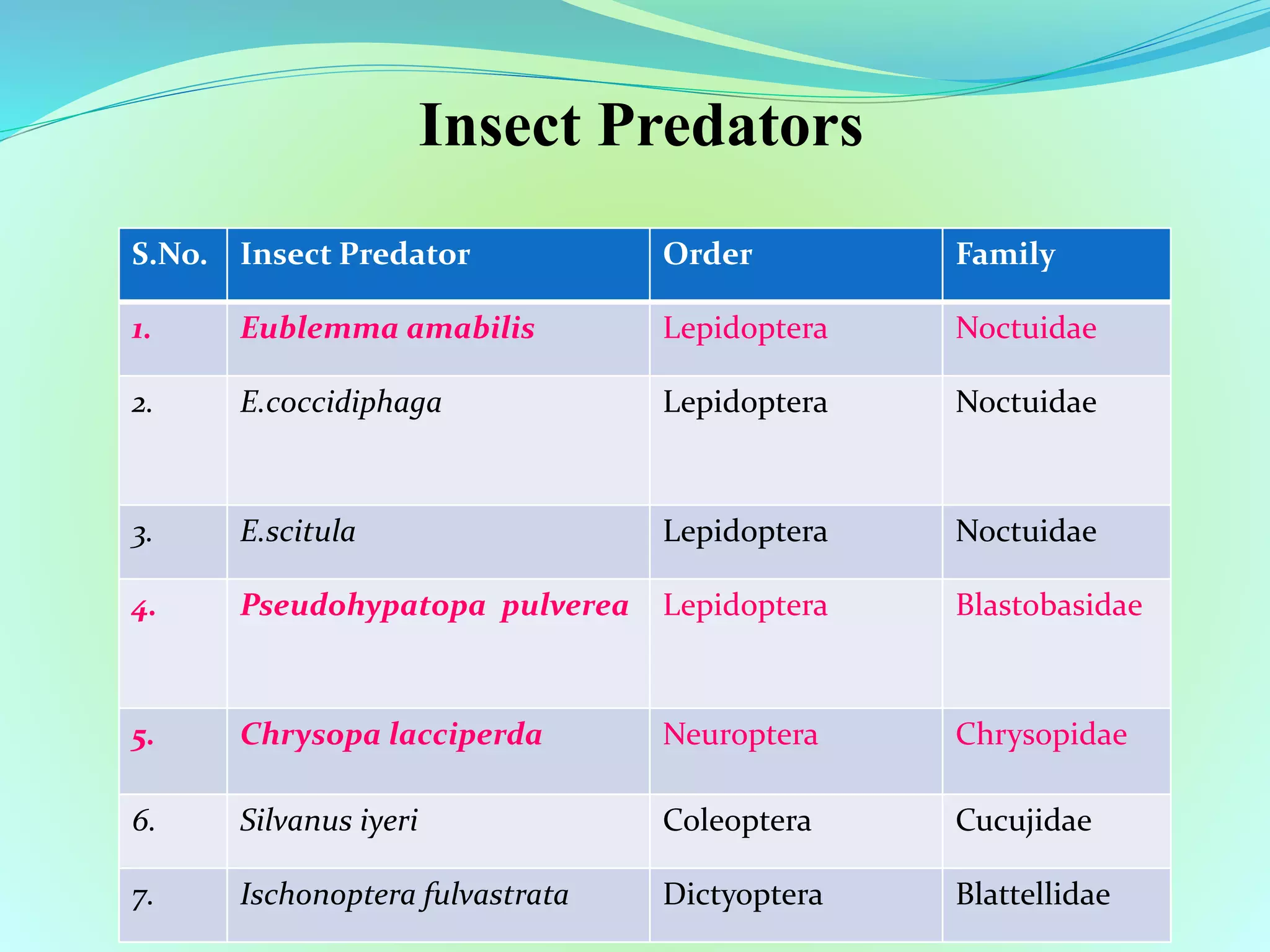 Insect Predators

| S.No. | Insect Predator | Order | Family |
|---|---|---|---|
| 1. | Eublemma amabilis | Lepidoptera | Noctuidae |
| 2. | E.coccidiphaga | Lepidoptera | Noctuidae |
| 3. | E.scitula | Lepidoptera | Noctuidae |
| 4. | Pseudohypatopa pulverea | Lepidoptera | Blastobasidae |
| 5. | Chrysopa lacciperda | Neuroptera | Chrysopidae |
| 6. | Silvanus iyeri | Coleoptera | Cucujidae |
| 7. | Ischonoptera fulvastrata | Dictyoptera | Blattellidae |